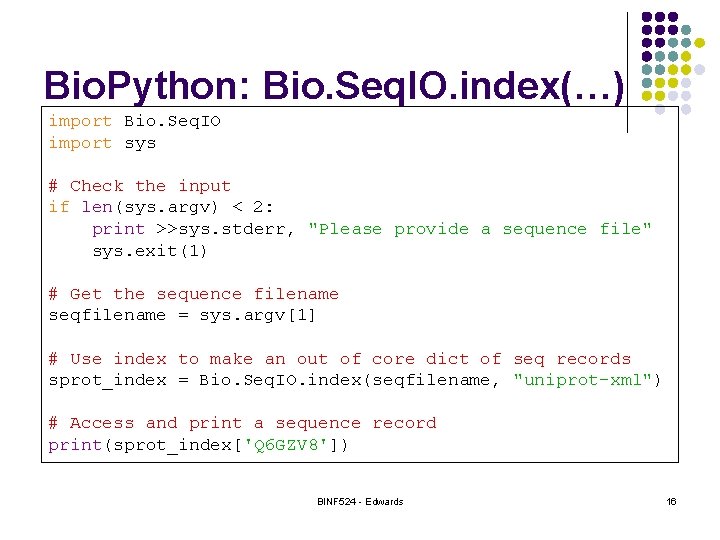 BioPython: Bio.SeqIO.index(…)

import Bio.SeqIO
import sys

# Check the input
if len(sys.argv) < 2:
    print >>sys.stderr, "Please provide a sequence file"
    sys.exit(1)

# Get the sequence filename
seqfilename = sys.argv[1]

# Use index to make an out of core dict of seq records
sprot_index = Bio.SeqIO.index(seqfilename, "uniprot-xml")

# Access and print a sequence record
print(sprot_index['Q6GZV8'])

BINF524 - Edwards

16